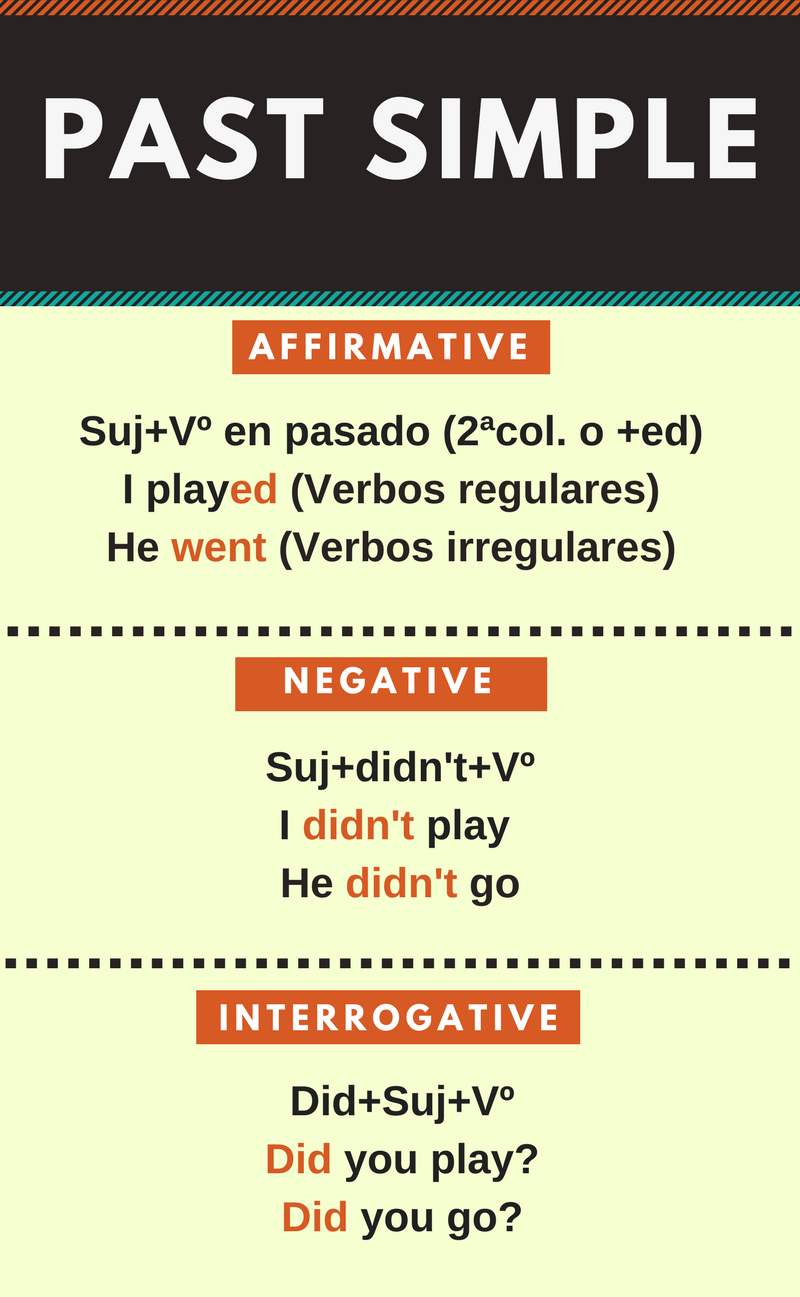 PAST SIMPLE

AFFIRMATIVE

Suj+Vº en pasado (2ªcol. o +ed)
I played (Verbos regulares)
He went (Verbos irregulares)

NEGATIVE

Suj+didn't+Vº
I didn't play
He didn't go

INTERROGATIVE

Did+Suj+Vº
Did you play?
Did you go?